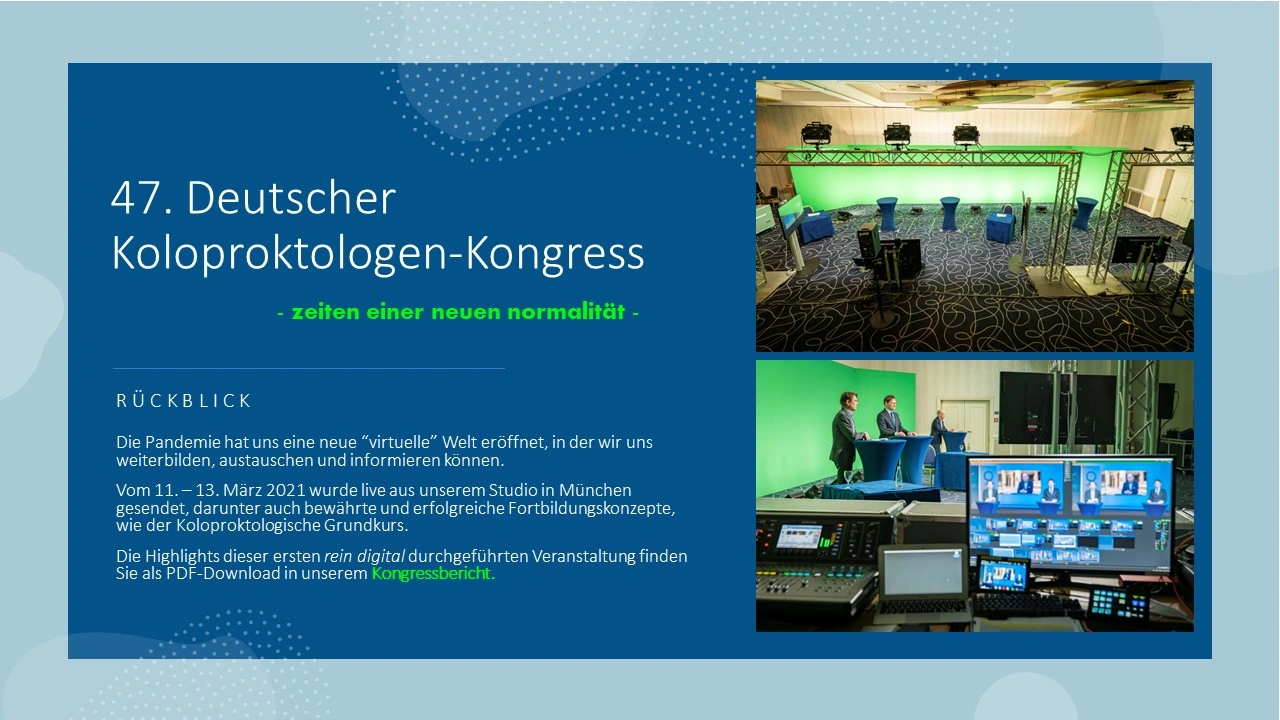 47. Deutscher Koloproktologen-Kongress

- zeiten einer neuen normalität -

RÜCKBLICK

Die Pandemie hat uns eine neue “virtuelle” Welt eröffnet, in der wir uns weiterbilden, austauschen und informieren können.

Vom 11. – 13. März 2021 wurde live aus unserem Studio in München gesendet, darunter auch bewährte und erfolgreiche Fortbildungskonzepte, wie der Koloproktologische Grundkurs.

Die Highlights dieser ersten rein digital durchgeführten Veranstaltung finden Sie als PDF-Download in unserem Kongressbericht.